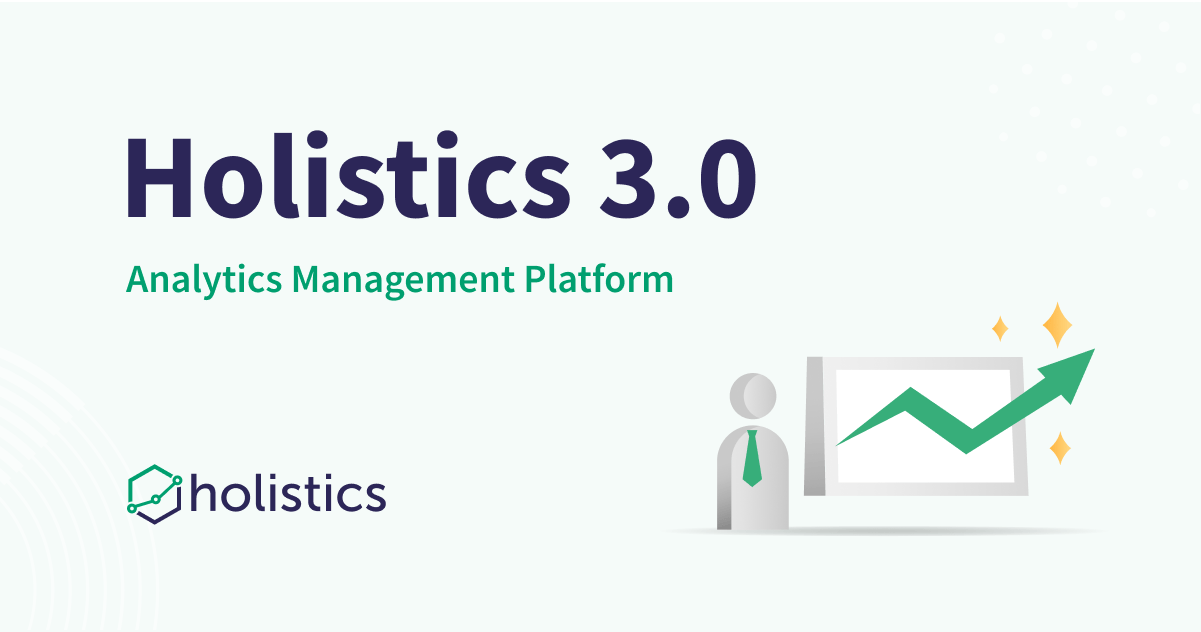 Holistics 3.0

Analytics Management Platform

holistics